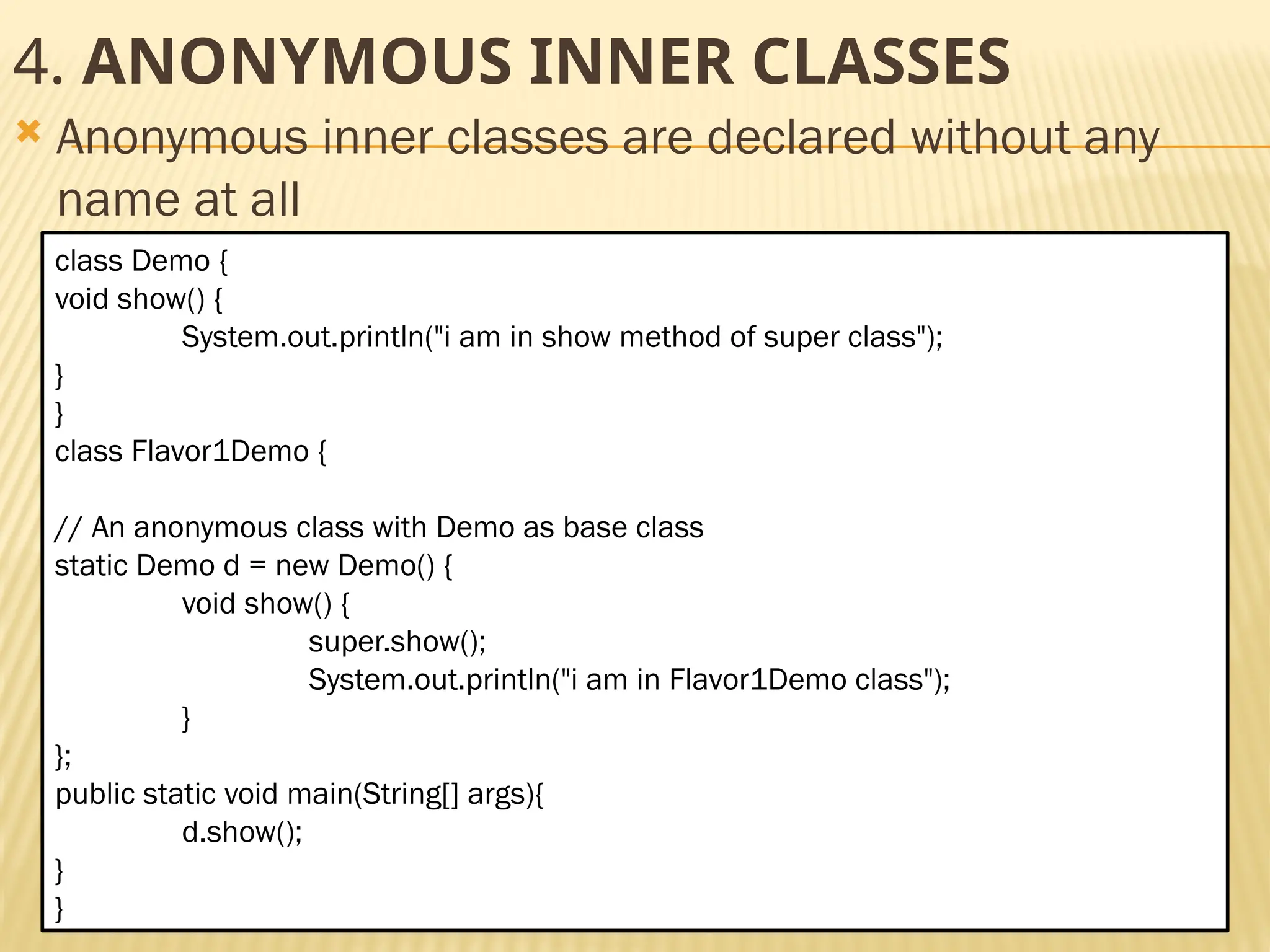 4. ANONYMOUS INNER CLASSES

Anonymous inner classes are declared without any name at all

class Demo {
void show() {
System.out.println("i am in show method of super class");
}
}
class Flavor1Demo {

// An anonymous class with Demo as base class
static Demo d = new Demo() {
void show() {
super.show();
System.out.println("i am in Flavor1Demo class");
}
};
public static void main(String[] args){
d.show();
}
}